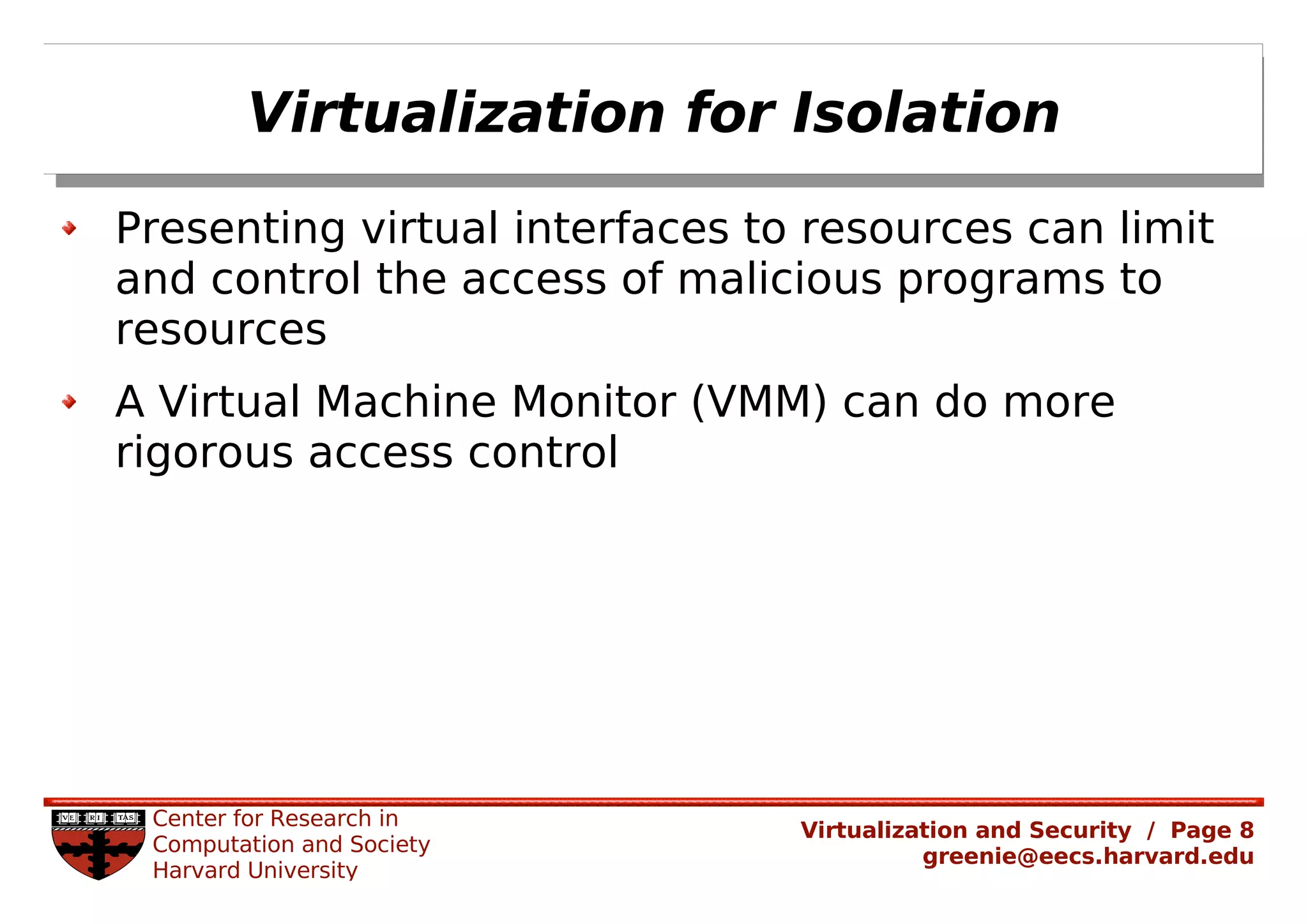 Virtualization for Isolation

Presenting virtual interfaces to resources can limit and control the access of malicious programs to resources

A Virtual Machine Monitor (VMM) can do more rigorous access control

VE RI TAS

Center for Research in
Computation and Society
Harvard University

Virtualization and Security / Page 8
greenie@eecs.harvard.edu